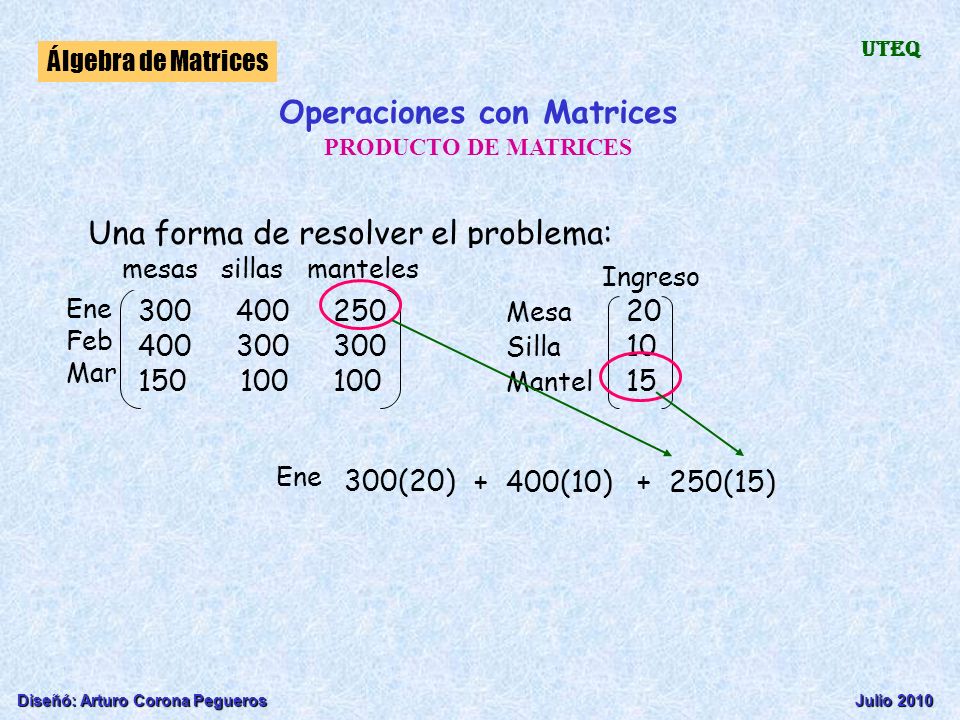 Álgebra de Matrices

UTEQ

Operaciones con Matrices
PRODUCTO DE MATRICES

Una forma de resolver el problema:

|  | mesas | sillas | manteles |
|---|---|---|---|
| Ene | 300 | 400 | 250 |
| Feb | 400 | 300 | 300 |
| Mar | 150 | 100 | 100 |

|  | Ingreso |
|---|---|
| Mesa | 20 |
| Silla | 10 |
| Mantel | 15 |

Ene 300(20) + 400(10) + 250(15)

Diseñó: Arturo Corona Pegueros

Julio 2010